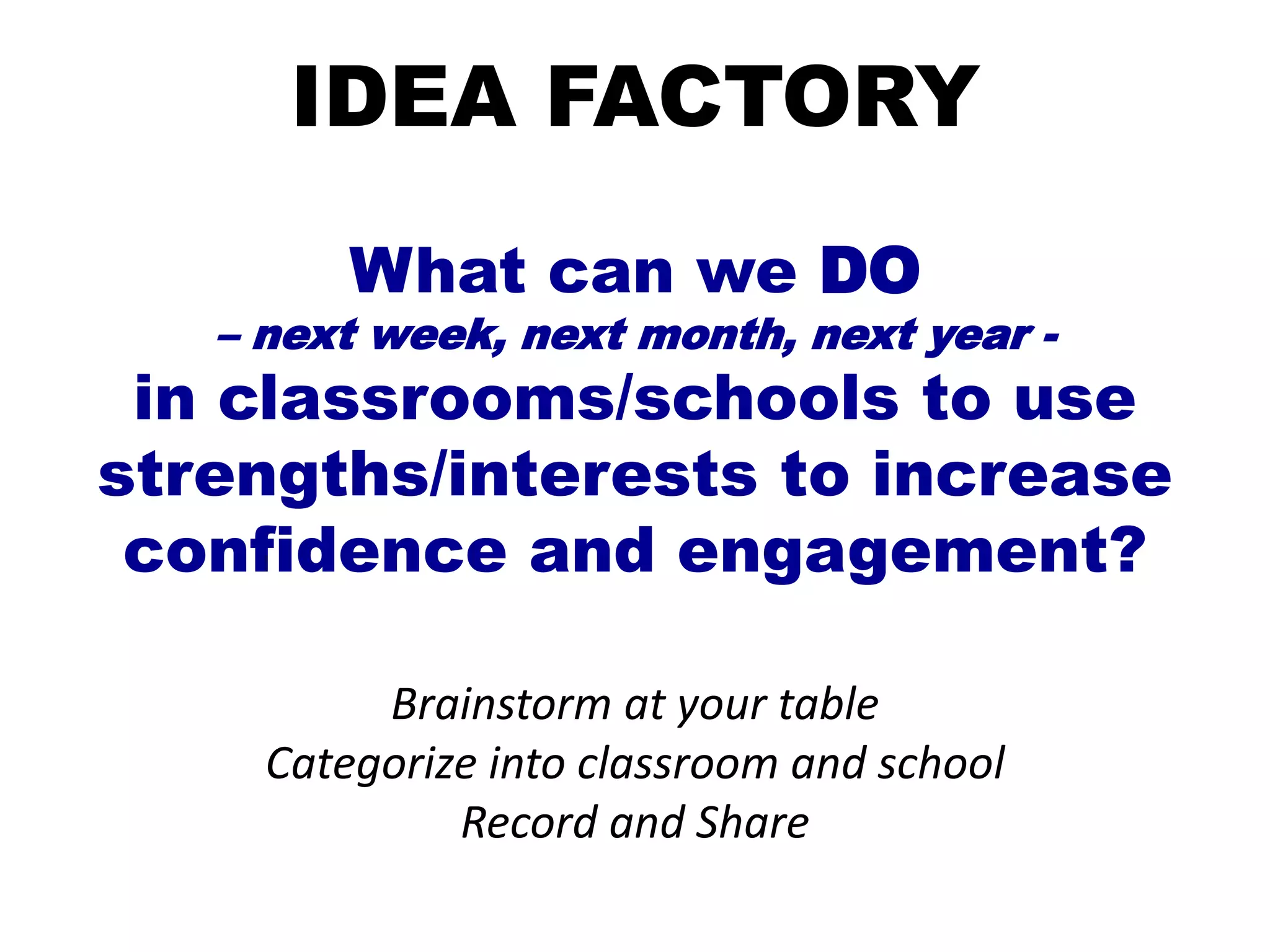 IDEA FACTORY

What can we DO
– next week, next month, next year -
in classrooms/schools to use strengths/interests to increase confidence and engagement?

Brainstorm at your table
Categorize into classroom and school
Record and Share